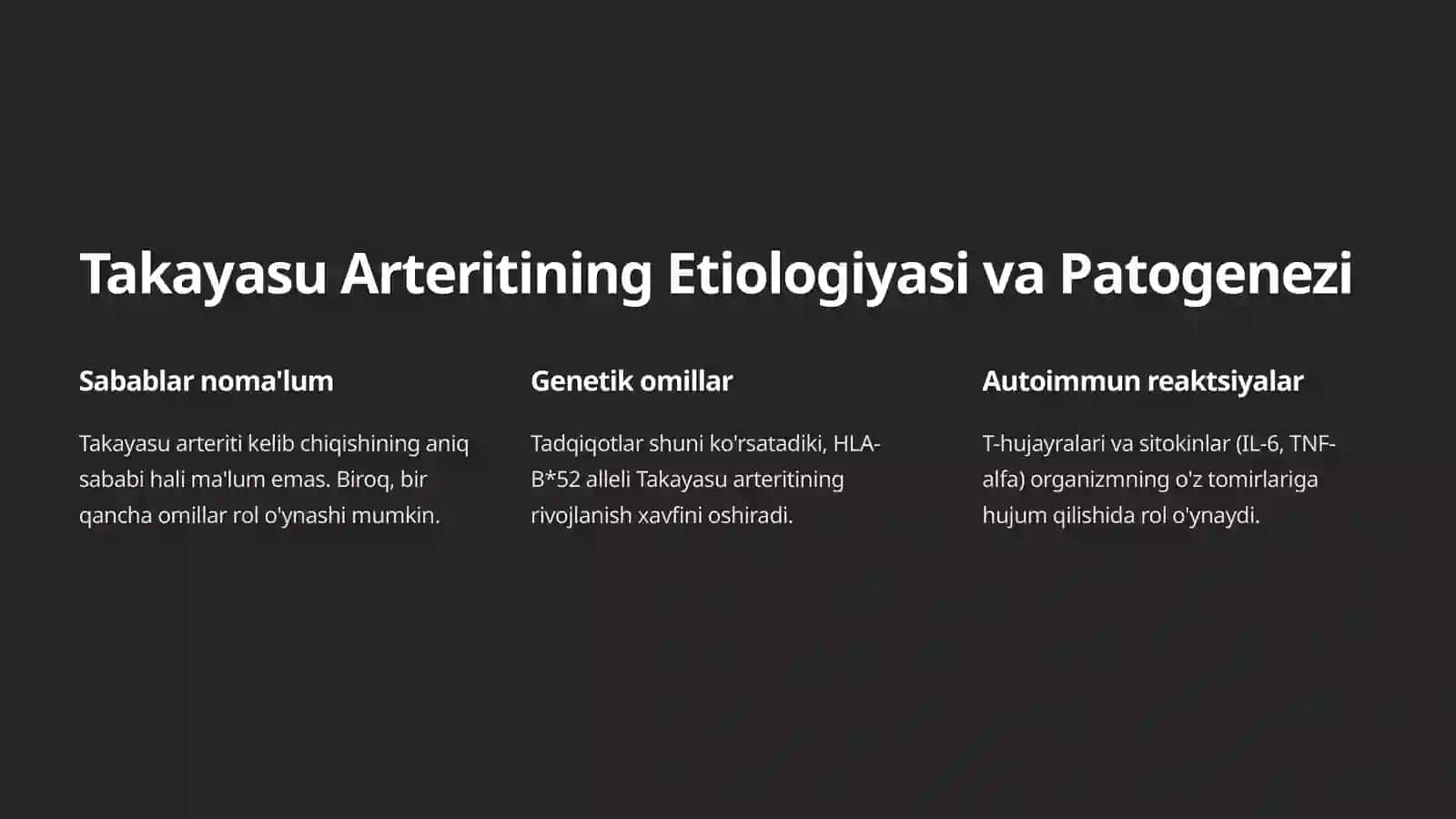 Takayasu Arteritining Etiologiyasi va Patogenezi

Sabablar noma'lum

Takayasu arteriti kelib chiqishining aniq sababi hali ma'lum emas. Biroq, bir qancha omillar rol o'ynashi mumkin.

Genetik omillar

Tadqiqotlar shuni ko'rsatadiki, HLA-B*52 alleli Takayasu arteritining rivojlanish xavfini oshiradi.

Autoimmun reaktsiyalar

T-hujayralari va sitokinlar (IL-6, TNF-alfa) organizmning o'z tomirlariga hujum qilishida rol o'ynaydi.